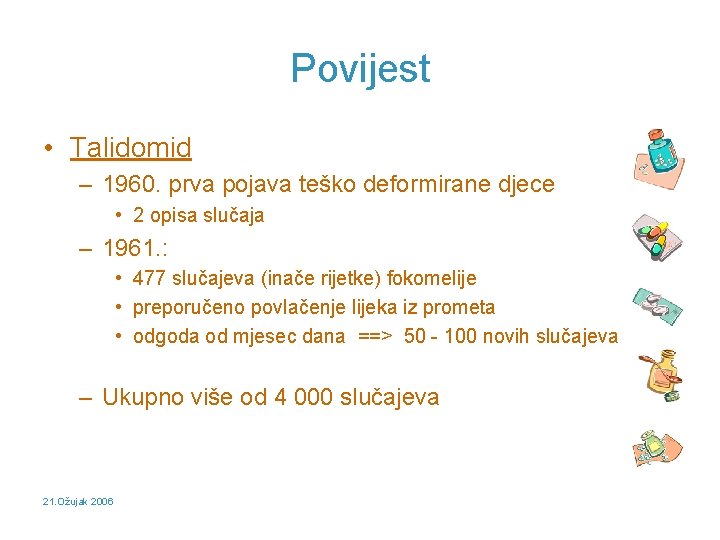 Povijest

• Talidomid
– 1960. prva pojava teško deformirane djece
• 2 opisa slučaja
– 1961.:
• 477 slučajeva (inače rijetke) fokomelije
• preporučeno povlačenje lijeka iz prometa
• odgoda od mjesec dana ==> 50 - 100 novih slučajeva
– Ukupno više od 4 000 slučajeva

21.Ožujak 2006